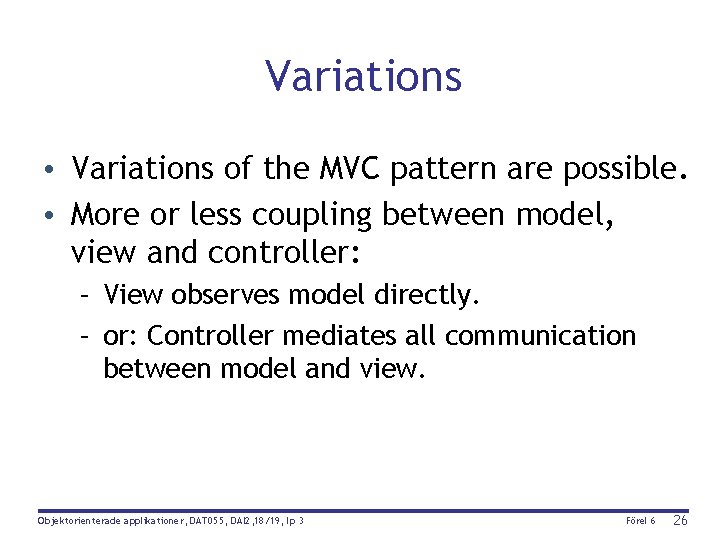 Variations

• Variations of the MVC pattern are possible.
• More or less coupling between model, view and controller:
– View observes model directly.
– or: Controller mediates all communication between model and view.

Objektorienterade applikationer, DAT055, DAI2, 18/19, lp 3 Förel 6 26